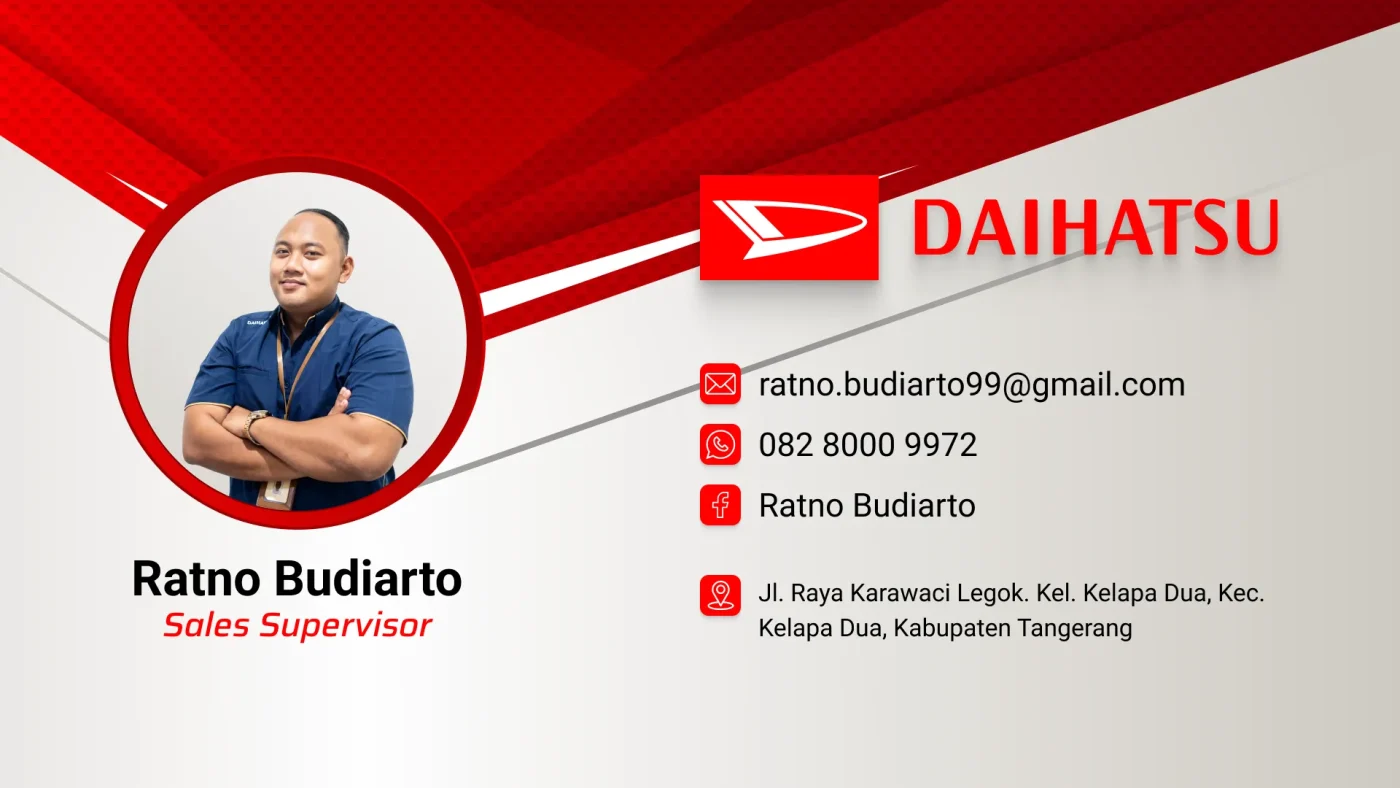 DAIHATSU

ratno.budiarto99@gmail.com

082 8000 9972

Ratno Budiarto

Jl. Raya Karawaci Legok. Kel. Kelapa Dua, Kec. Kelapa Dua, Kabupaten Tangerang

Ratno Budiarto
Sales Supervisor